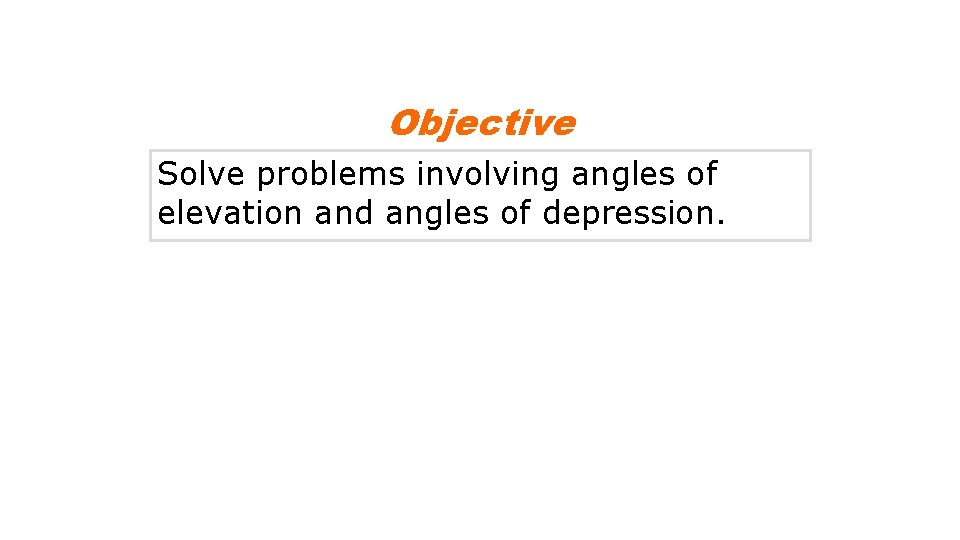 Objective

Solve problems involving angles of elevation and angles of depression.